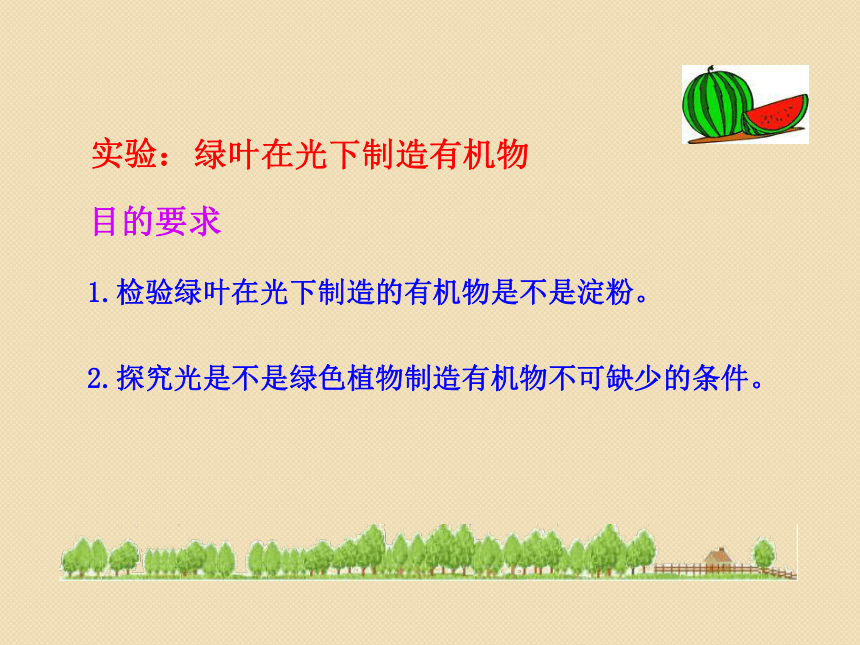 实验：绿叶在光下制造有机物

目的要求

1.检验绿叶在光下制造的有机物是不是淀粉。

2.探究光是不是绿色植物制造有机物不可缺少的条件。